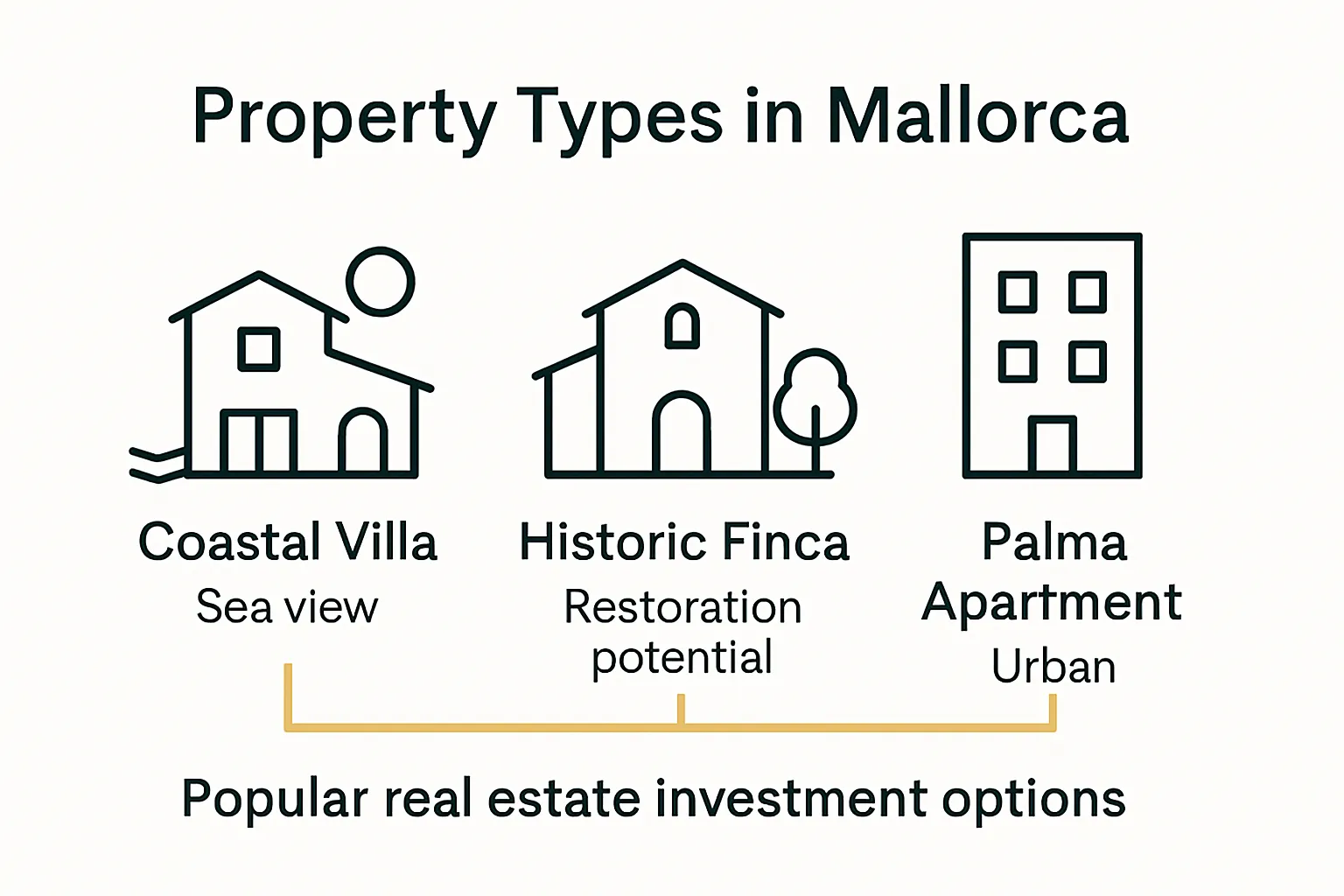 Property Types in Mallorca

Coastal Villa
Sea view

Historic Finca
Restoration potential

Palma Apartment
Urban

Popular real estate investment options